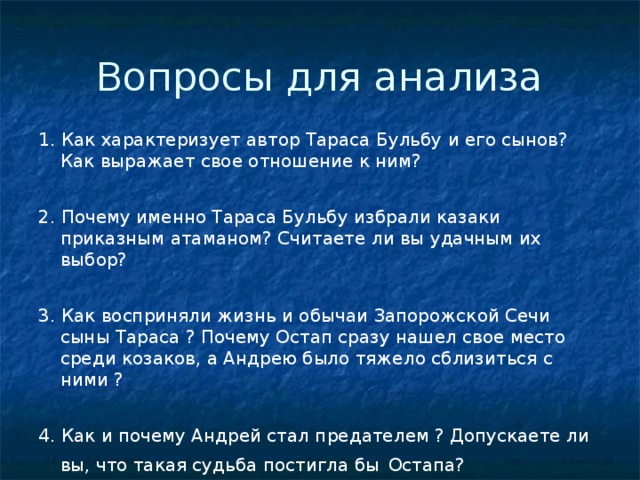 Вопросы для анализа

1. Как характеризует автор Тараса Бульбу и его сынов? Как выражает свое отношение к ним?

2. Почему именно Тараса Бульбу избрали казаки приказным атаманом? Считаете ли вы удачным их выбор?

3. Как восприняли жизнь и обычаи Запорожской Сечи сыны Тараса ? Почему Остап сразу нашел свое место среди козаков, а Андрею было тяжело сблизиться с ними ?

4. Как и почему Андрей стал предателем ? Допускаете ли вы, что такая судьба постигла бы Остапа?